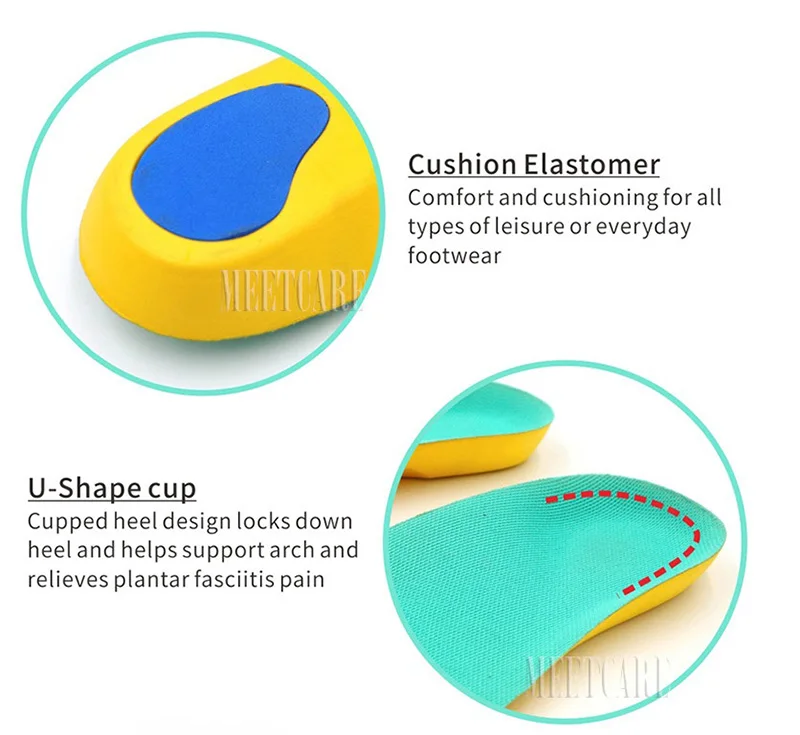 MEETCARE

Cushion Elastomer
Comfort and cushioning for all types of leisure or everyday footwear

U-Shape cup
Cupped heel design locks down heel and helps support arch and relieves plantar fasciitis pain

MEETCARE